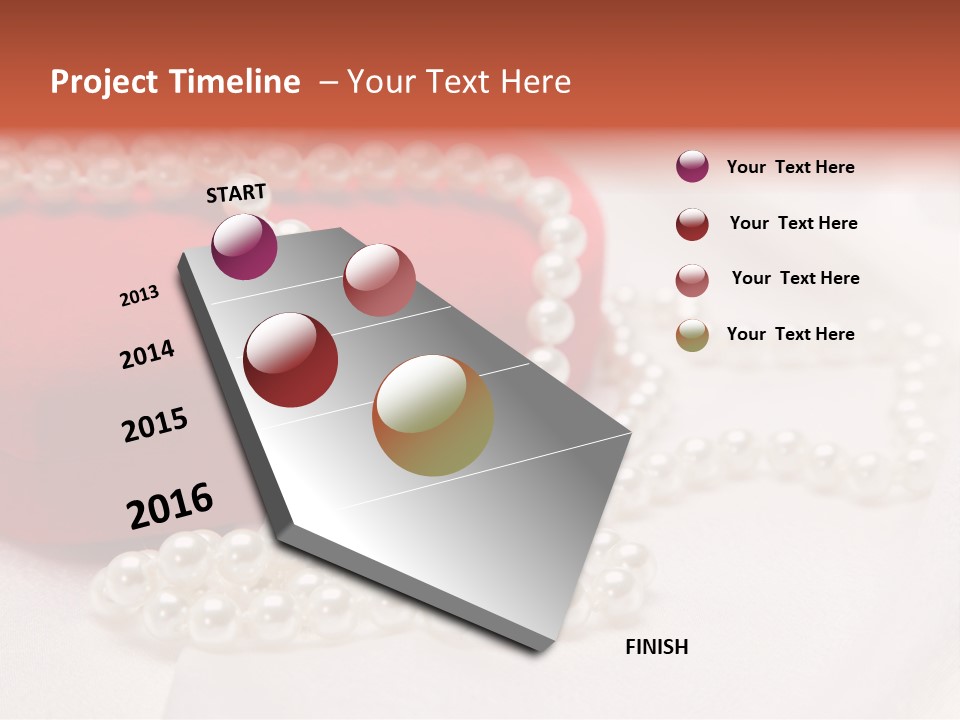 Project Timeline – Your Text Here

START

2013

2014

2015

2016

FINISH

Your Text Here

Your Text Here

Your Text Here

Your Text Here